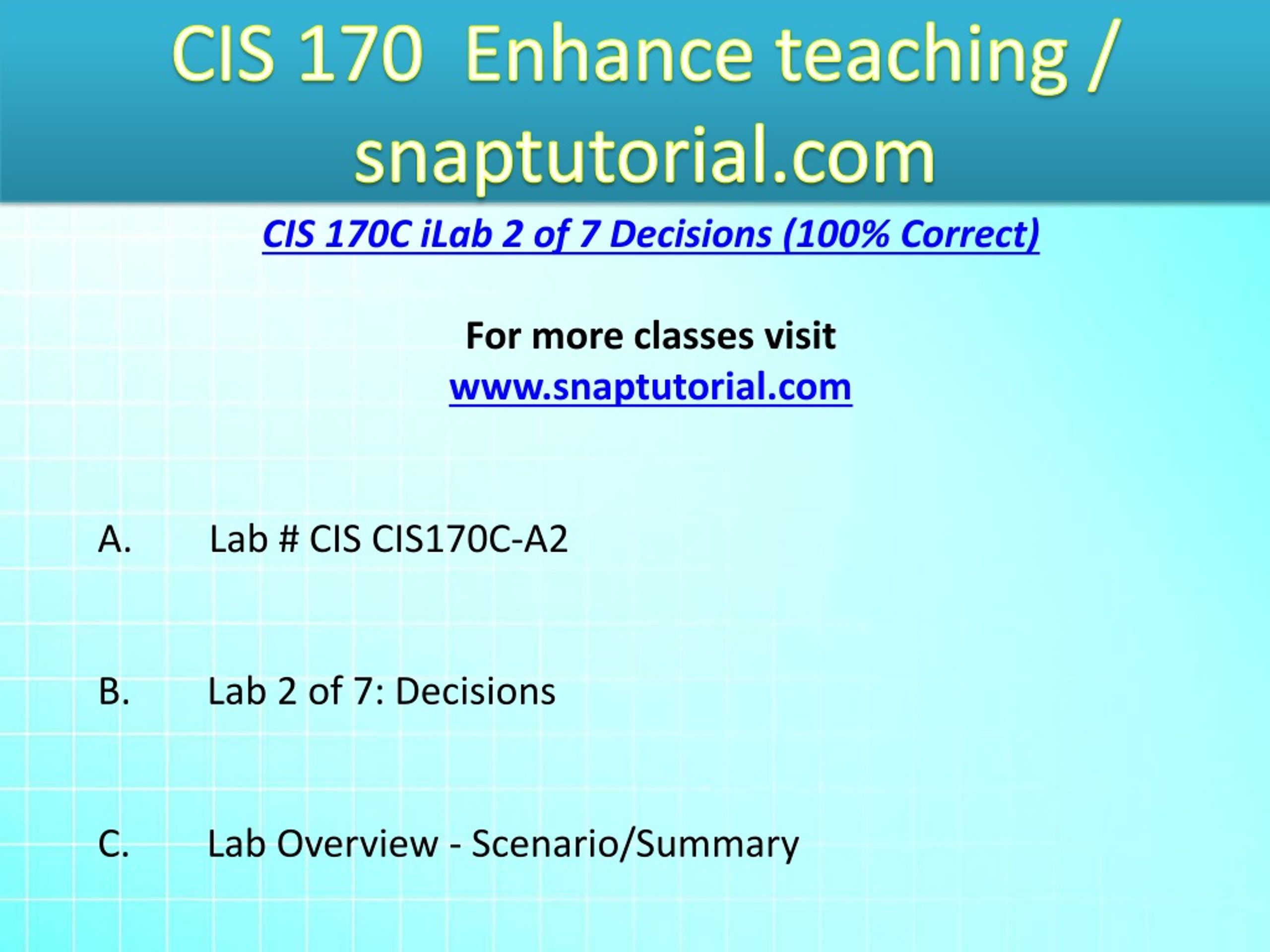 CIS 170 Enhance teaching / snaptutorial.com

CIS 170C iLab 2 of 7 Decisions (100% Correct)

For more classes visit
www.snaptutorial.com

A. Lab # CIS CIS170C-A2

B. Lab 2 of 7: Decisions

C. Lab Overview - Scenario/Summary